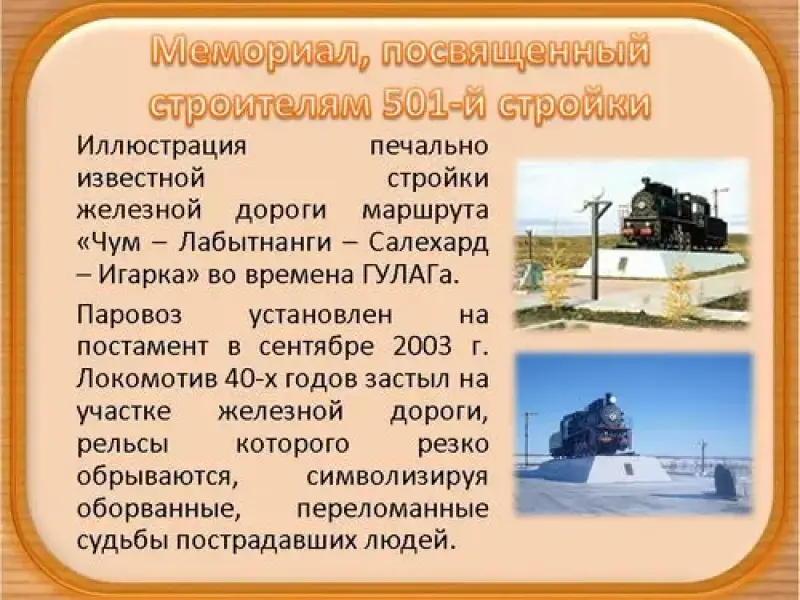 Мемориал, посвященный строителям 501-й стройки

Иллюстрация печально известной стройки железной дороги маршрута «Чум – Лабытнанги – Салехард – Игарка» во времена ГУЛАГа.

Паровоз установлен на постамент в сентябре 2003 г. Локомотив 40-х годов застыл на участке железной дороги, рельсы которого резко обрываются, символизируя оборванные, переломанные судьбы пострадавших людей.